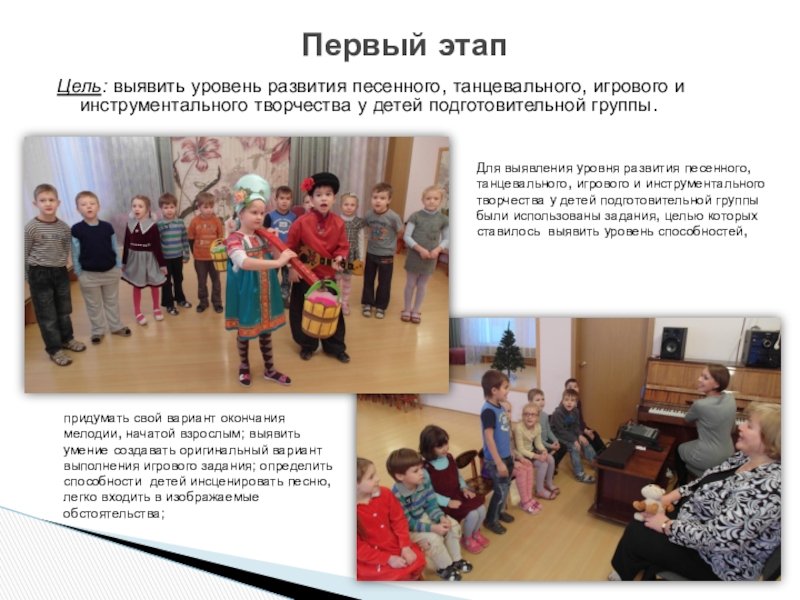 Первый этап

Цель: выявить уровень развития песенного, танцевального, игрового и инструментального творчества у детей подготовительной группы.

Для выявления уровня развития песенного, танцевального, игрового и инструментального творчества у детей подготовительной группы были использованы задания, целью которых ставилось выявить уровень способностей,

придумать свой вариант окончания мелодии, начатой взрослым; выявить умение создавать оригинальный вариант выполнения игрового задания; определить способности детей инсценировать песню, легко входить в изображаемые обстоятельства;